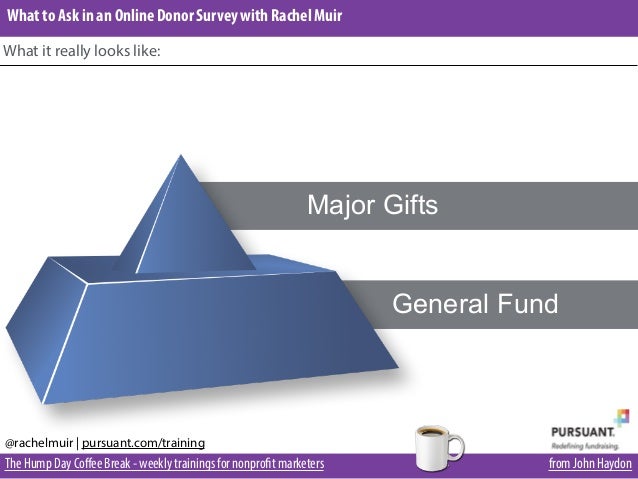 What to Ask in an Online Donor Survey with Rachel Muir

What it really looks like:

Major Gifts

General Fund

@rachelmuir | pursuant.com/training

PURSUANT.
Redefining fundraising.

The Hump Day Coffee Break - weekly trainings for nonprofit marketers

from John Haydon